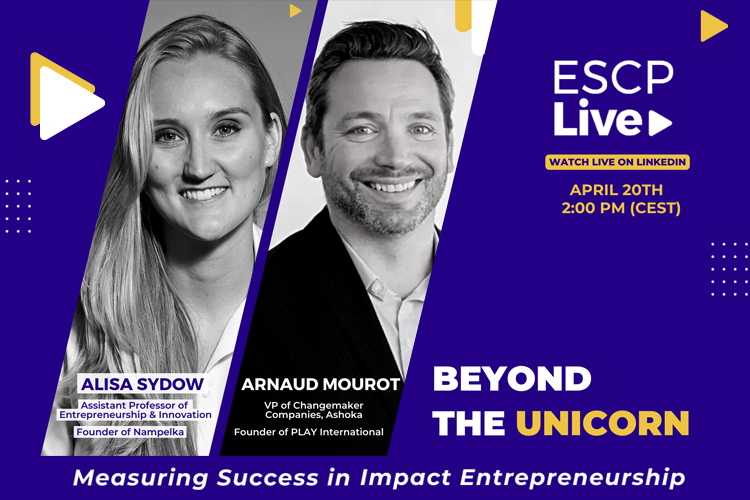 ESCP Live

WATCH LIVE ON LINKEDIN

APRIL 20TH
2:00 PM (CEST)

ALISA SYDOW
Assistant Professor of Entrepreneurship & Innovation
Founder of Nampelka

ARNAUD MOUROT
VP of Changemaker Companies, Ashoka
Founder of PLAY International

BEYOND THE UNICORN

Measuring Success in Impact Entrepreneurship